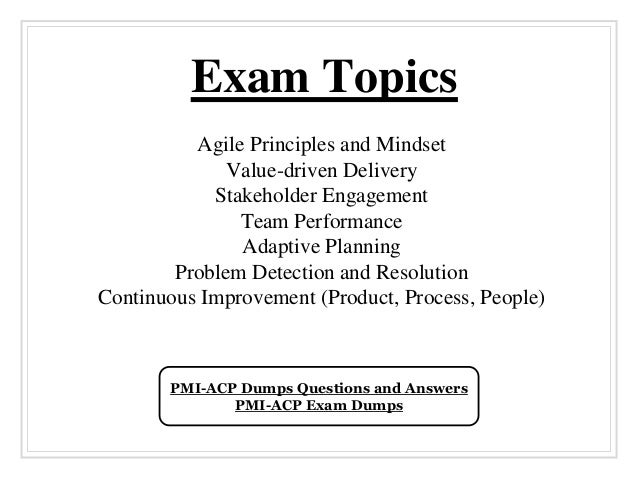 Exam Topics

Agile Principles and Mindset
Value-driven Delivery
Stakeholder Engagement
Team Performance
Adaptive Planning
Problem Detection and Resolution
Continuous Improvement (Product, Process, People)

PMI-ACP Dumps Questions and Answers
PMI-ACP Exam Dumps